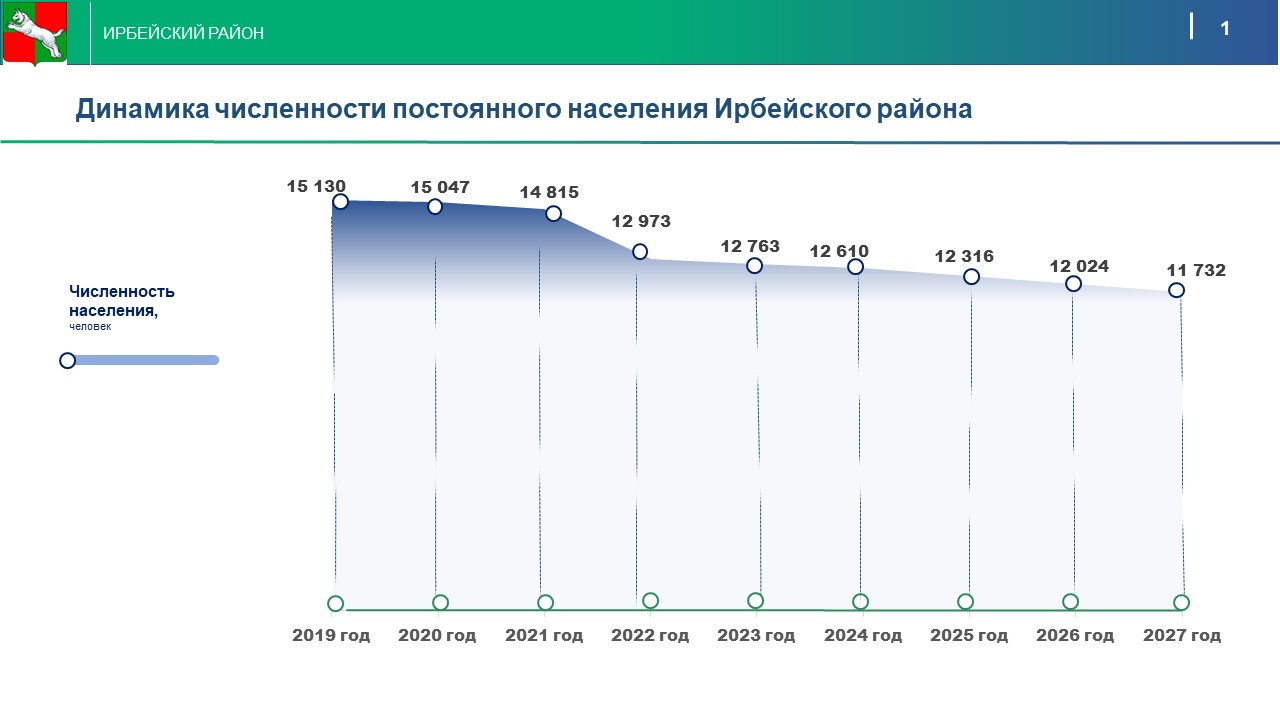 ИРБЕЙСКИЙ РАЙОН

1

Динамика численности постоянного населения Ирбейского района

Численность населения,
человек

15 130
15 047
14 815
12 973
12 763
12 610
12 316
12 024
11 732

2019 год
2020 год
2021 год
2022 год
2023 год
2024 год
2025 год
2026 год
2027 год